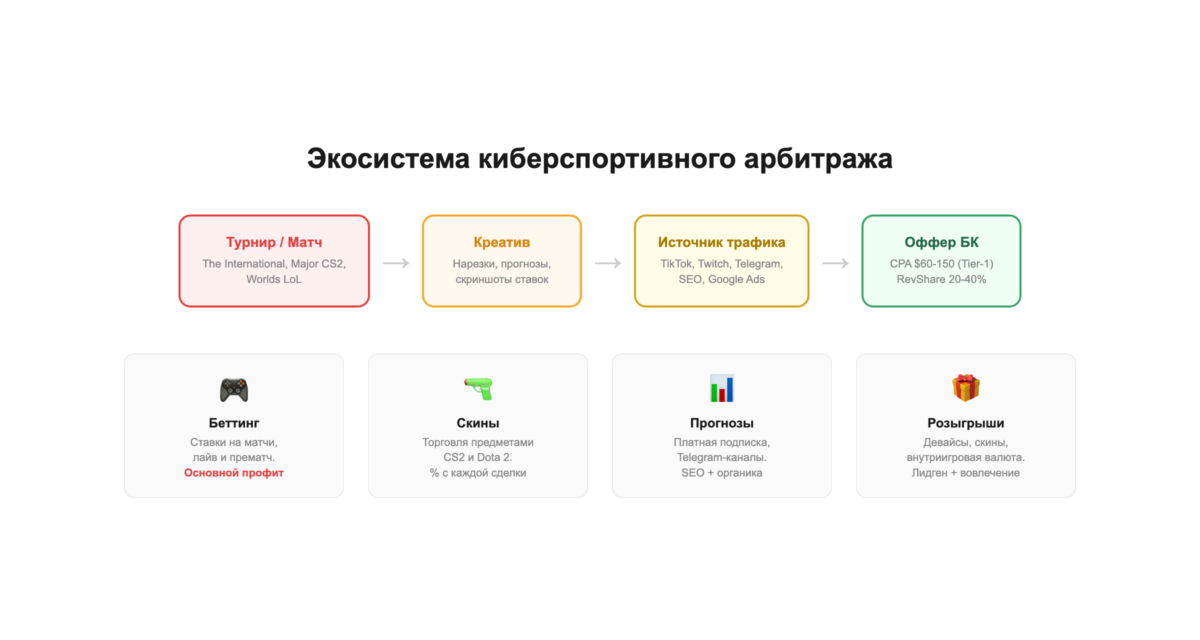 Экосистема киберспортивного арбитража

Турнир / Матч
The International, Major CS2, Worlds LoL

Креатив
Нарезки, прогнозы, скриншоты ставок

Источник трафика
TikTok, Twitch, Telegram, SEO, Google Ads

Оффер БК
CPA $60-150 (Tier-1)
RevShare 20-40%

Беттинг
Ставки на матчи, лайв и прематч.
Основной профит

Скины
Торговля предметами CS2 и Dota 2.
% с каждой сделки

Прогнозы
Платная подписка, Telegram-каналы.
SEO + органика

Розыгрыши
Девайсы, скины, внутриигровая валюта.
Лидген + вовлечение